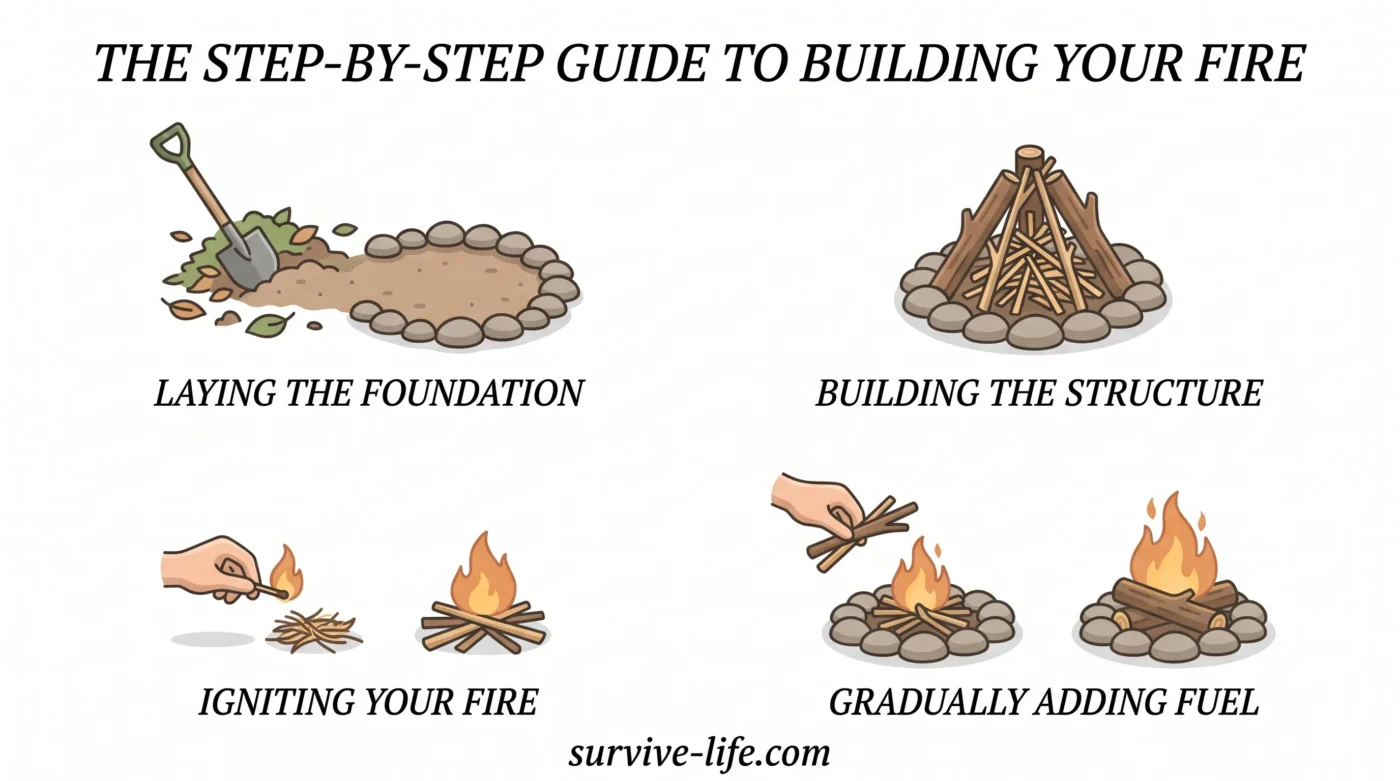 THE STEP-BY-STEP GUIDE TO BUILDING YOUR FIRE

LAYING THE FOUNDATION

BUILDING THE STRUCTURE

IGNITING YOUR FIRE

GRADUALLY ADDING FUEL

survive-life.com